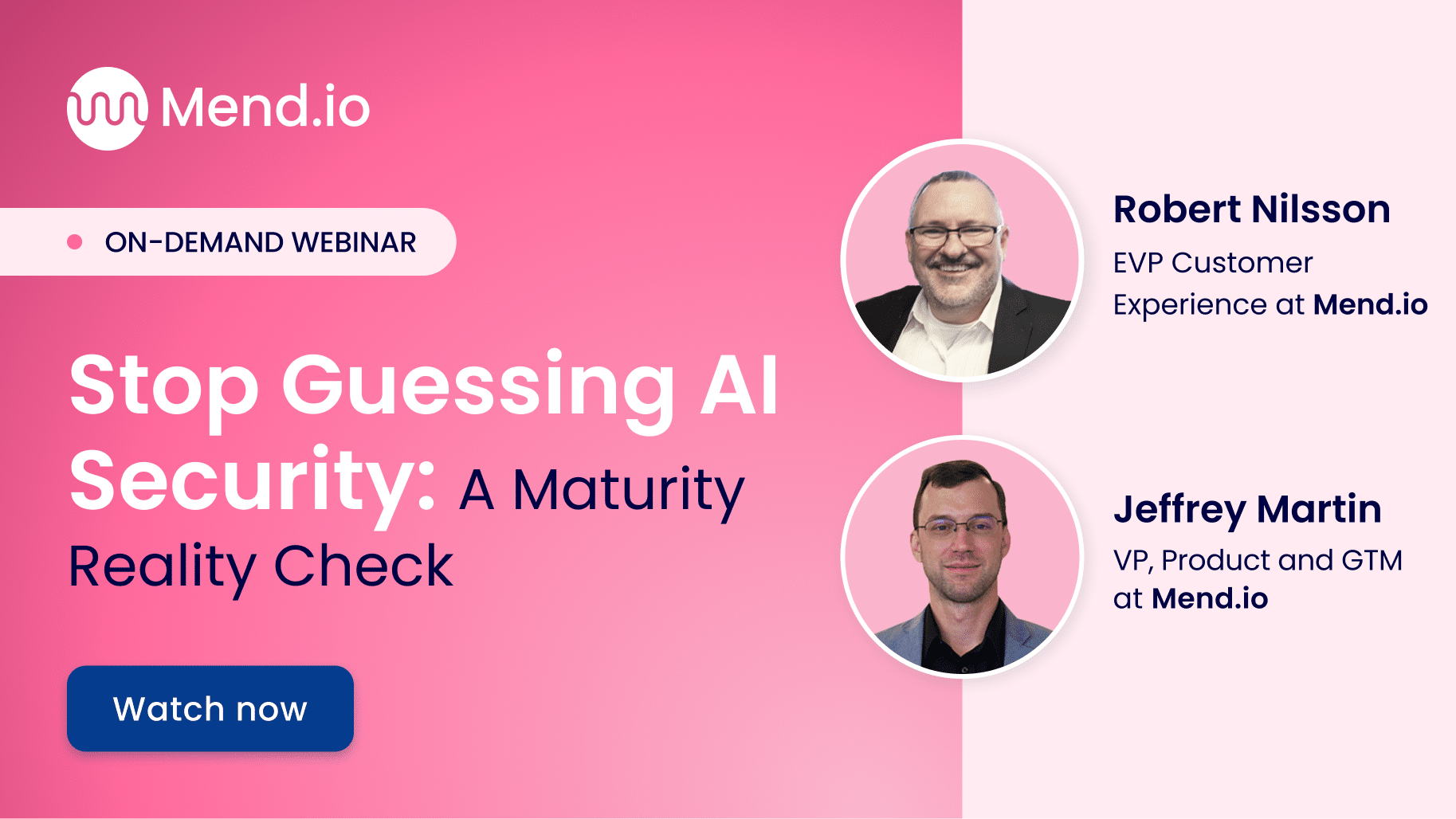 Mend.io

ON-DEMAND WEBINAR

Stop Guessing AI Security: A Maturity Reality Check

Watch now

Robert Nilsson
EVP Customer Experience at Mend.io

Jeffrey Martin
VP, Product and GTM at Mend.io